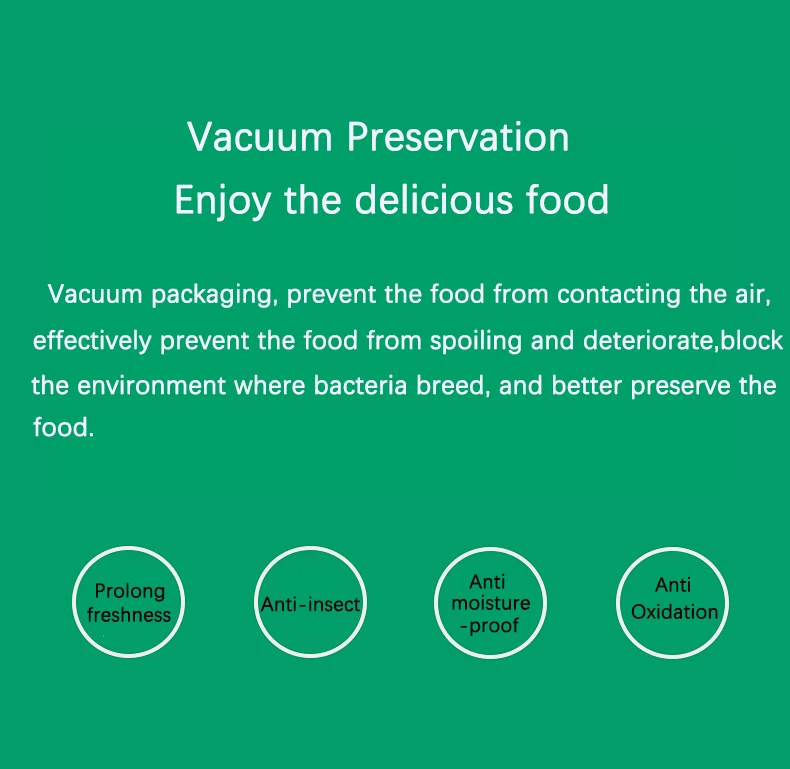 Vacuum Preservation
Enjoy the delicious food

Vacuum packaging, prevent the food from contacting the air, effectively prevent the food from spoiling and deteriorate,block the environment where bacteria breed, and better preserve the food.

Prolong freshness

Anti-insect

Anti moisture -proof

Anti Oxidation